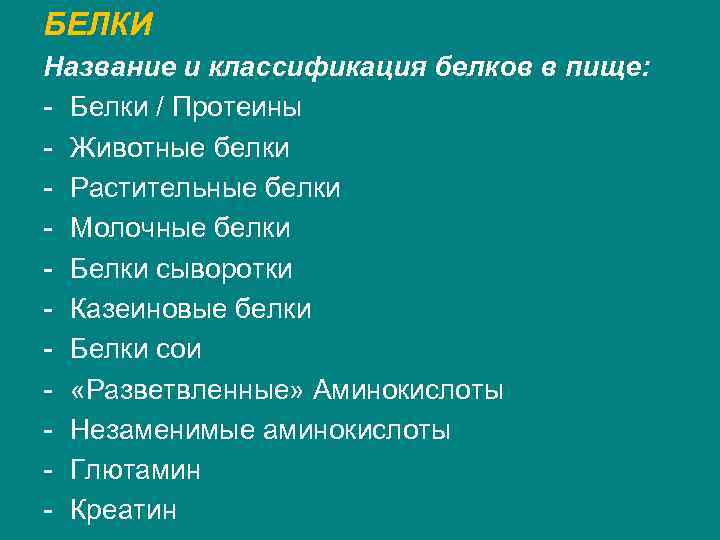 БЕЛКИ

Название и классификация белков в пище:

- Белки / Протеины
- Животные белки
- Растительные белки
- Молочные белки
- Белки сыворотки
- Казеиновые белки
- Белки сои
- «Разветвленные» Аминокислоты
- Незаменимые аминокислоты
- Глютамин
- Креатин